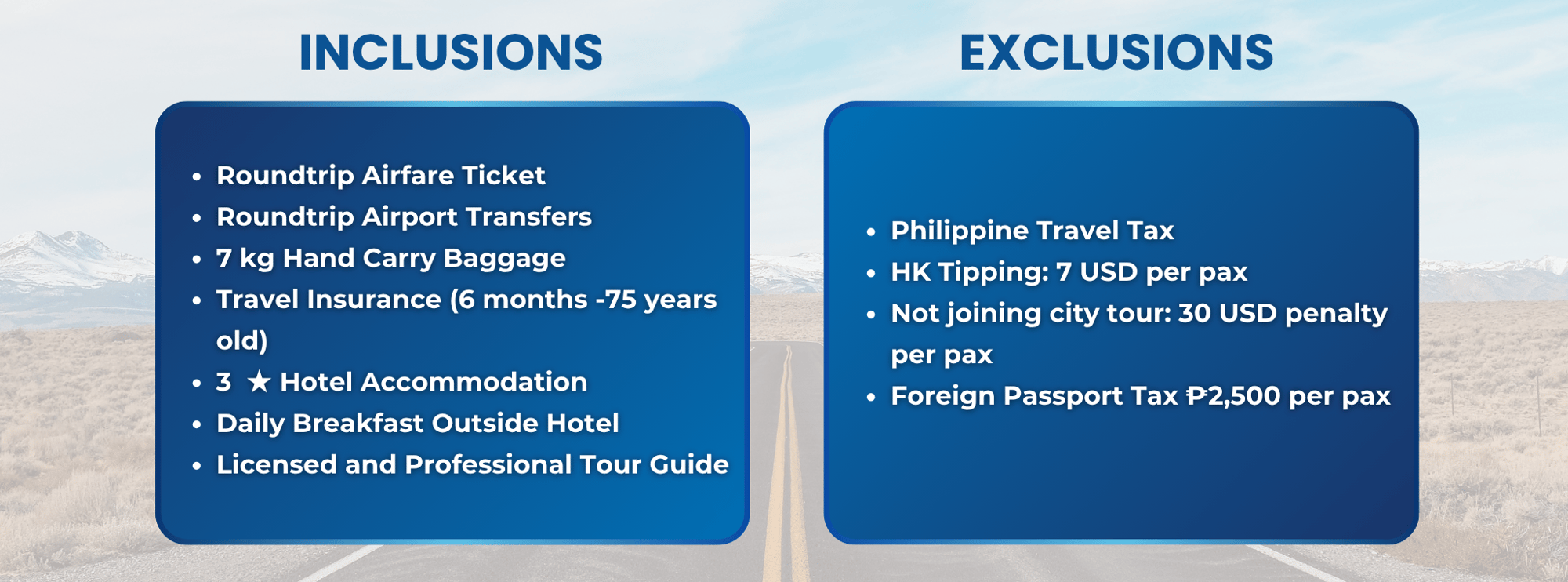 INCLUSIONS

- Roundtrip Airfare Ticket
- Roundtrip Airport Transfers
- 7 kg Hand Carry Baggage
- Travel Insurance (6 months -75 years old)
- 3 ★ Hotel Accommodation
- Daily Breakfast Outside Hotel
- Licensed and Professional Tour Guide

EXCLUSIONS

- Philippine Travel Tax
- HK Tipping: 7 USD per pax
- Not joining city tour: 30 USD penalty per pax
- Foreign Passport Tax ₱2,500 per pax